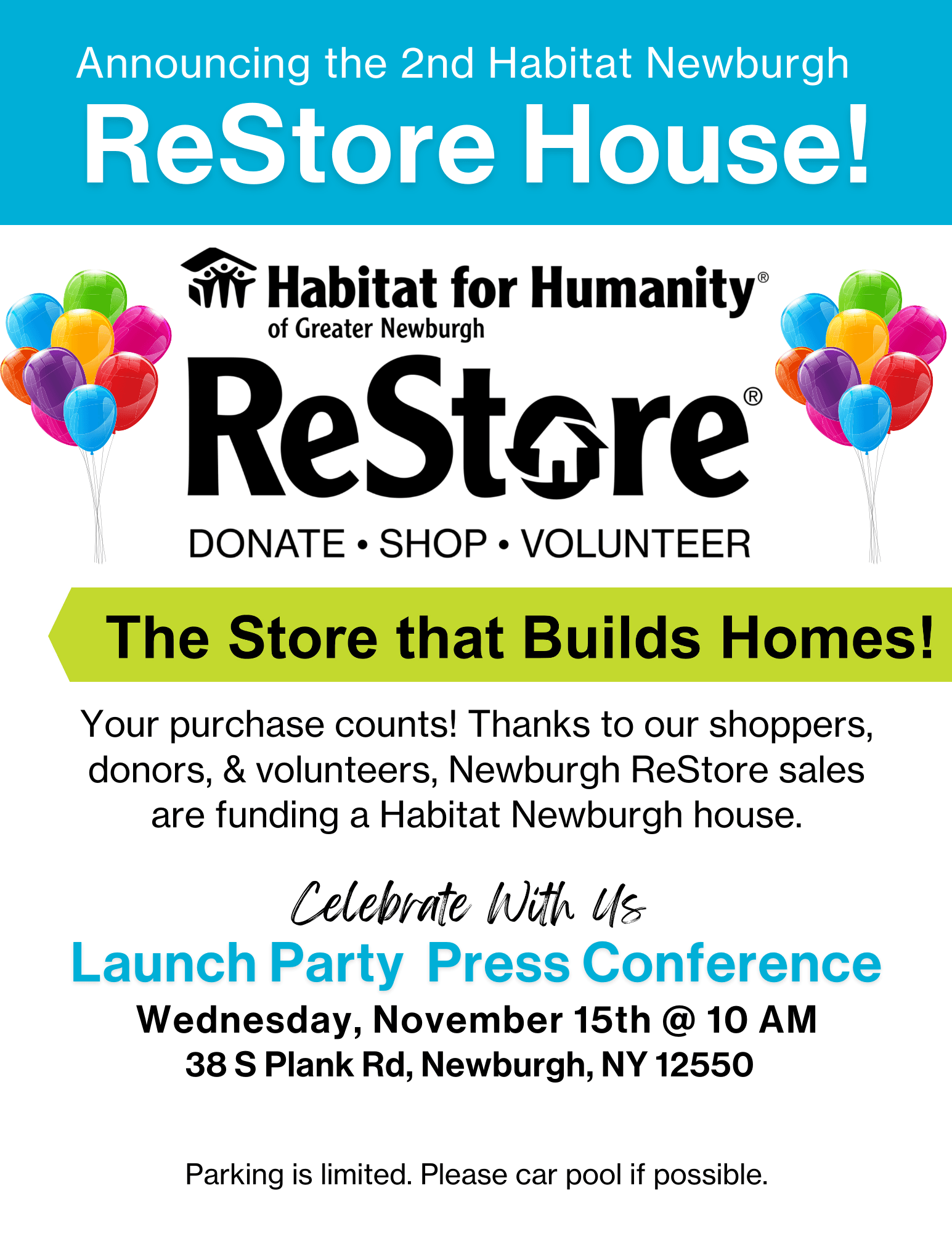 Announcing the 2nd Habitat Newburgh

ReStore House!

Habitat for Humanity®
of Greater Newburgh

ReStore®

DONATE • SHOP • VOLUNTEER

The Store that Builds Homes!

Your purchase counts! Thanks to our shoppers, donors, & volunteers, Newburgh ReStore sales are funding a Habitat Newburgh house.

Celebrate With Us

Launch Party Press Conference

Wednesday, November 15th @ 10 AM

38 S Plank Rd, Newburgh, NY 12550

Parking is limited. Please car pool if possible.